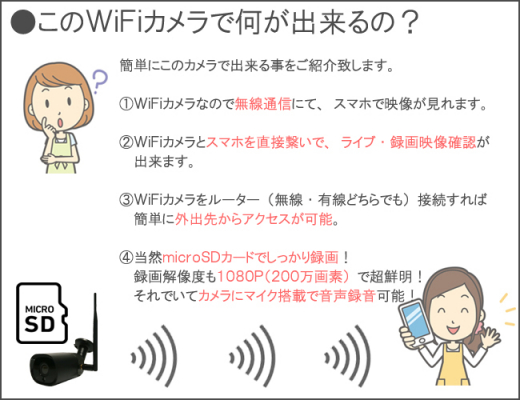 ●このWiFiカメラで何が出来るの？

簡単にこのカメラで出来る事をご紹介致します。

①WiFiカメラなので無線通信にて、スマホで映像が見れます。

②WiFiカメラとスマホを直接繋いで、ライブ・録画映像確認が出来ます。

③WiFiカメラをルーター（無線・有線どちらでも）接続すれば簡単に外出先からアクセスが可能。

④当然microSDカードでしっかり録画！
録画解像度も1080P(200万画素）で超鮮明！
それでいてカメラにマイク搭載で音声録音可能！

MICRO SD